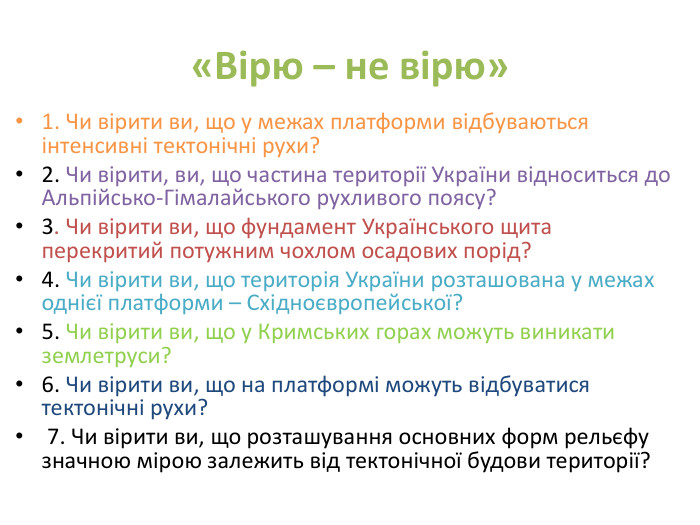 «Вірю – не вірю»

• 1. Чи вірити ви, що у межах платформи відбуваються інтенсивні тектонічні рухи?
• 2. Чи вірити, ви, що частина території України відноситься до Альпійсько-Гімалайського рухливого поясу?
• 3. Чи вірити ви, що фундамент Українського щита перекритий потужним чохлом осадових порід?
• 4. Чи вірити ви, що територія України розташована у межах однієї платформи – Східноєвропейської?
• 5. Чи вірити ви, що у Кримських горах можуть виникати землетруси?
• 6. Чи вірити ви, що на платформі можуть відбуватися тектонічні рухи?
• 7. Чи вірити ви, що розташування основних форм рельєфу значною мірою залежить від тектонічної будови території?